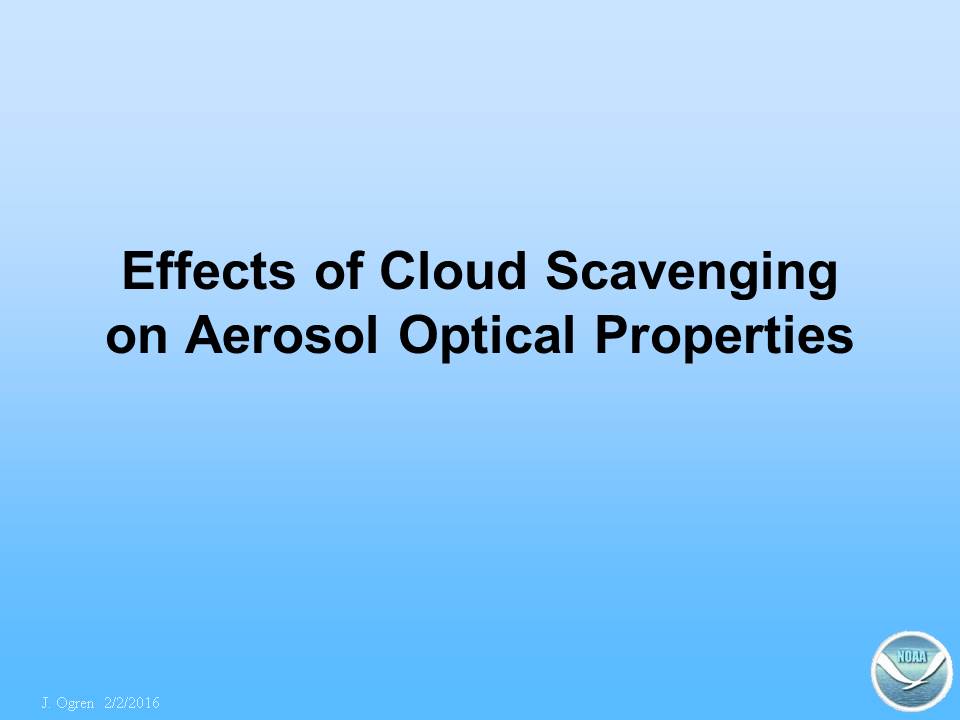 Effects of Cloud Scavenging on Aerosol Optical Properties

J. Ogren 2/2/2016

NOAA